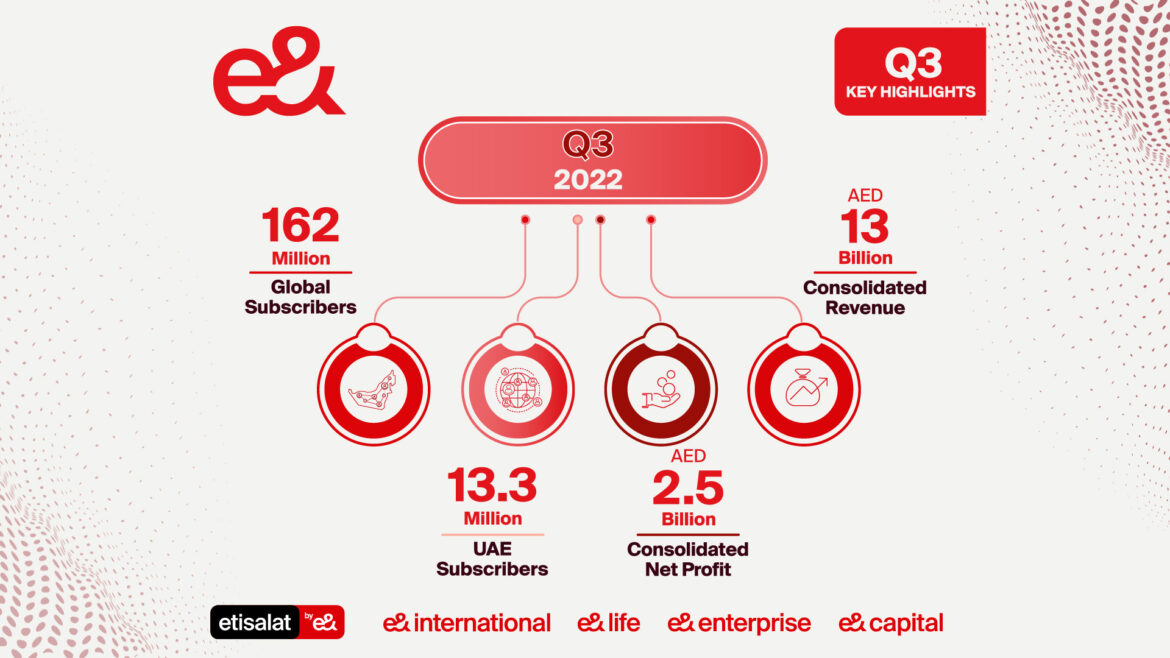 e&

Q3
KEY HIGHLIGHTS

Q3
2022

162
Million
Global Subscribers

AED
13
Billion
Consolidated Revenue

13.3
Million
UAE Subscribers

AED
2.5
Billion
Consolidated Net Profit

etisalat by e&

e& international

e& life

e& enterprise

e& capital